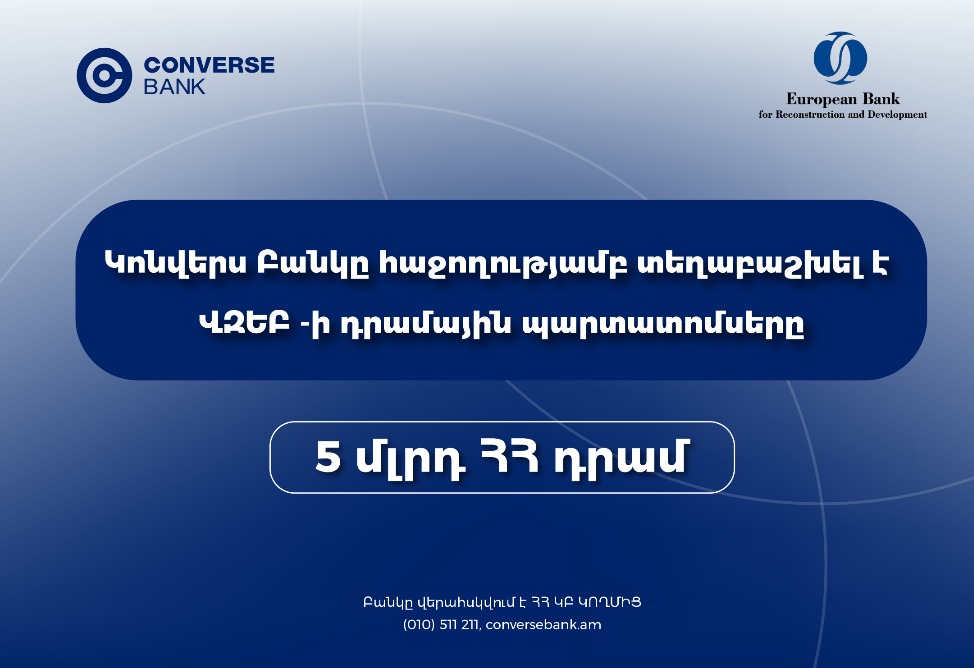 CONVERSE
BANK

European Bank
for Reconstruction and Development

Կոնվերս Բանկը հաջողությամբ տեղաբաշխել է ՎԶԵԲ -ի դրամային պարտատոմսերը

5 մլրդ ՀՀ դրամ

Բանկը վերահսկվում է ՀՀ ԿԲ ԿՈՂՄԻՑ
(010) 511 211, conversebank.am